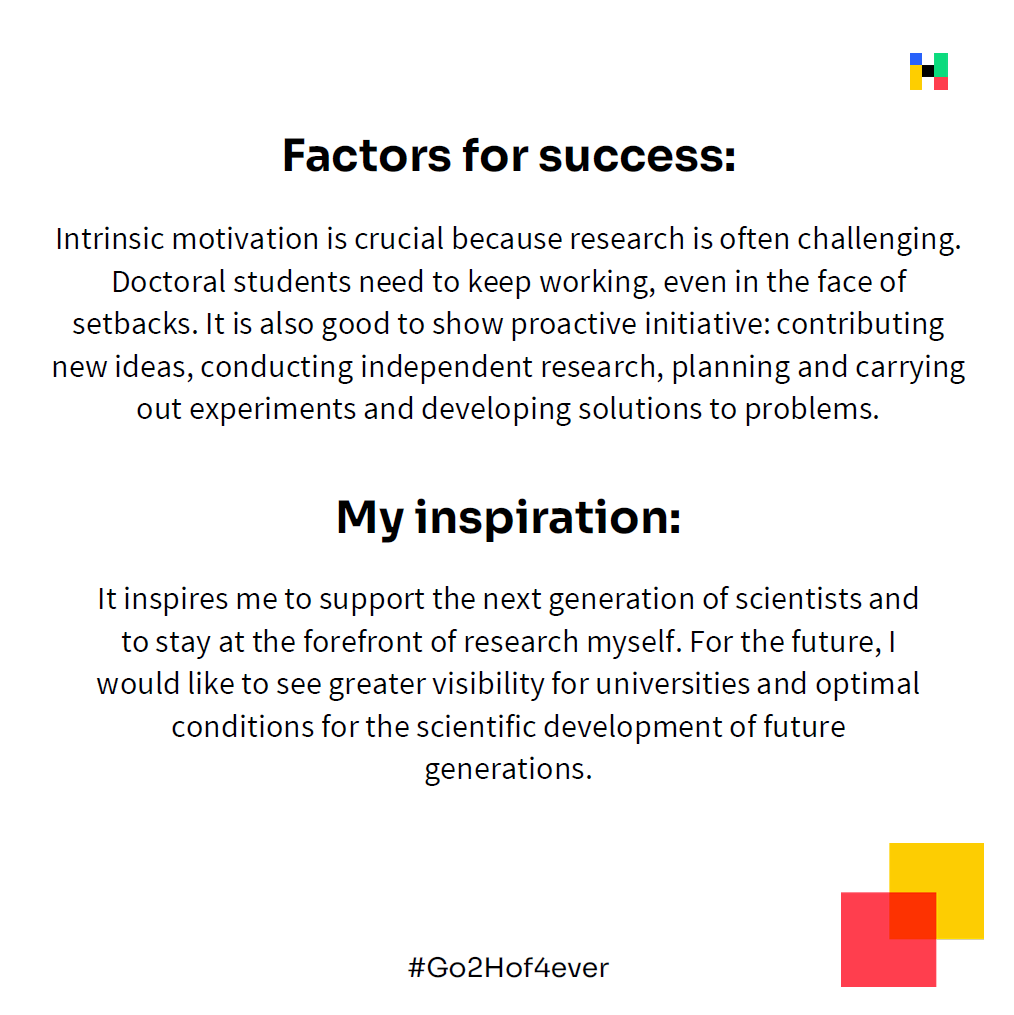 Factors for success:

Intrinsic motivation is crucial because research is often challenging. Doctoral students need to keep working, even in the face of setbacks. It is also good to show proactive initiative: contributing new ideas, conducting independent research, planning and carrying out experiments and developing solutions to problems.

My inspiration:

It inspires me to support the next generation of scientists and to stay at the forefront of research myself. For the future, I would like to see greater visibility for universities and optimal conditions for the scientific development of future generations.

#Go2Hof4ever